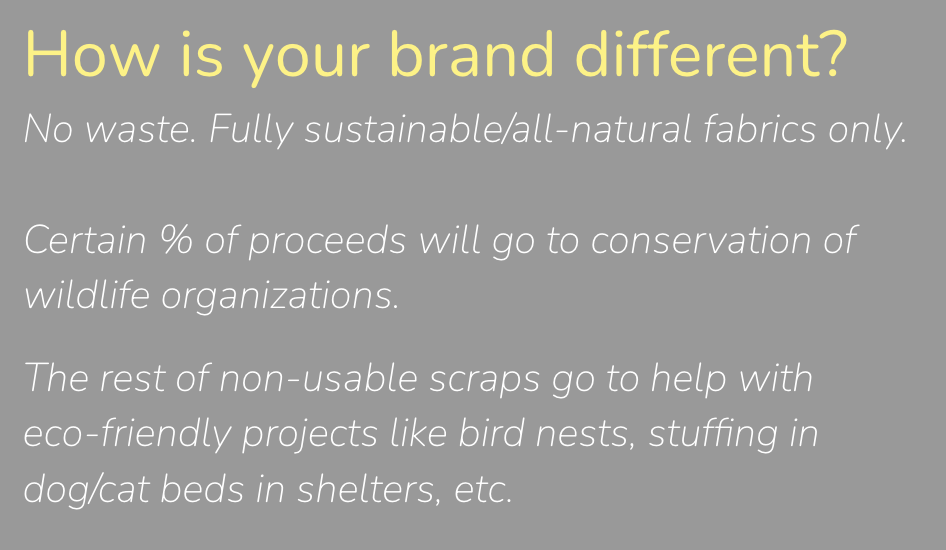 How is your brand different?

No waste. Fully sustainable/all-natural fabrics only.

Certain % of proceeds will go to conservation of wildlife organizations.

The rest of non-usable scraps go to help with eco-friendly projects like bird nests, stuffing in dog/cat beds in shelters, etc.